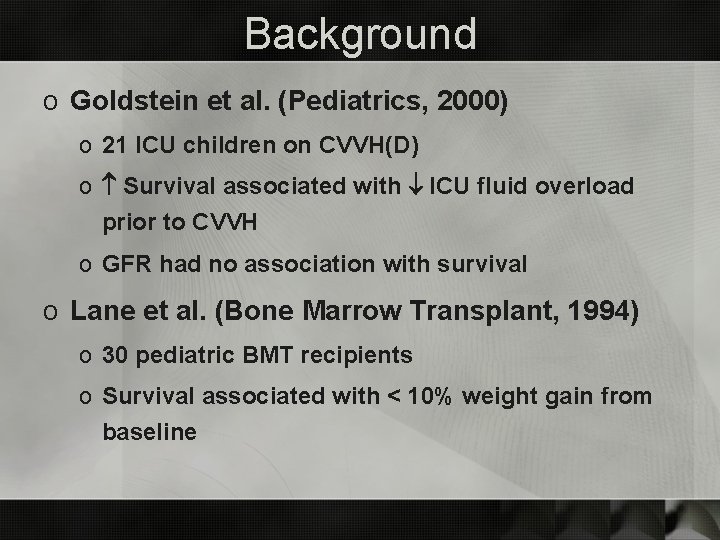 Background

o Goldstein et al. (Pediatrics, 2000)

o 21 ICU children on CVVH(D)

o ↑ Survival associated with ↓ ICU fluid overload prior to CVVH

o GFR had no association with survival

o Lane et al. (Bone Marrow Transplant, 1994)

o 30 pediatric BMT recipients

o Survival associated with < 10% weight gain from baseline